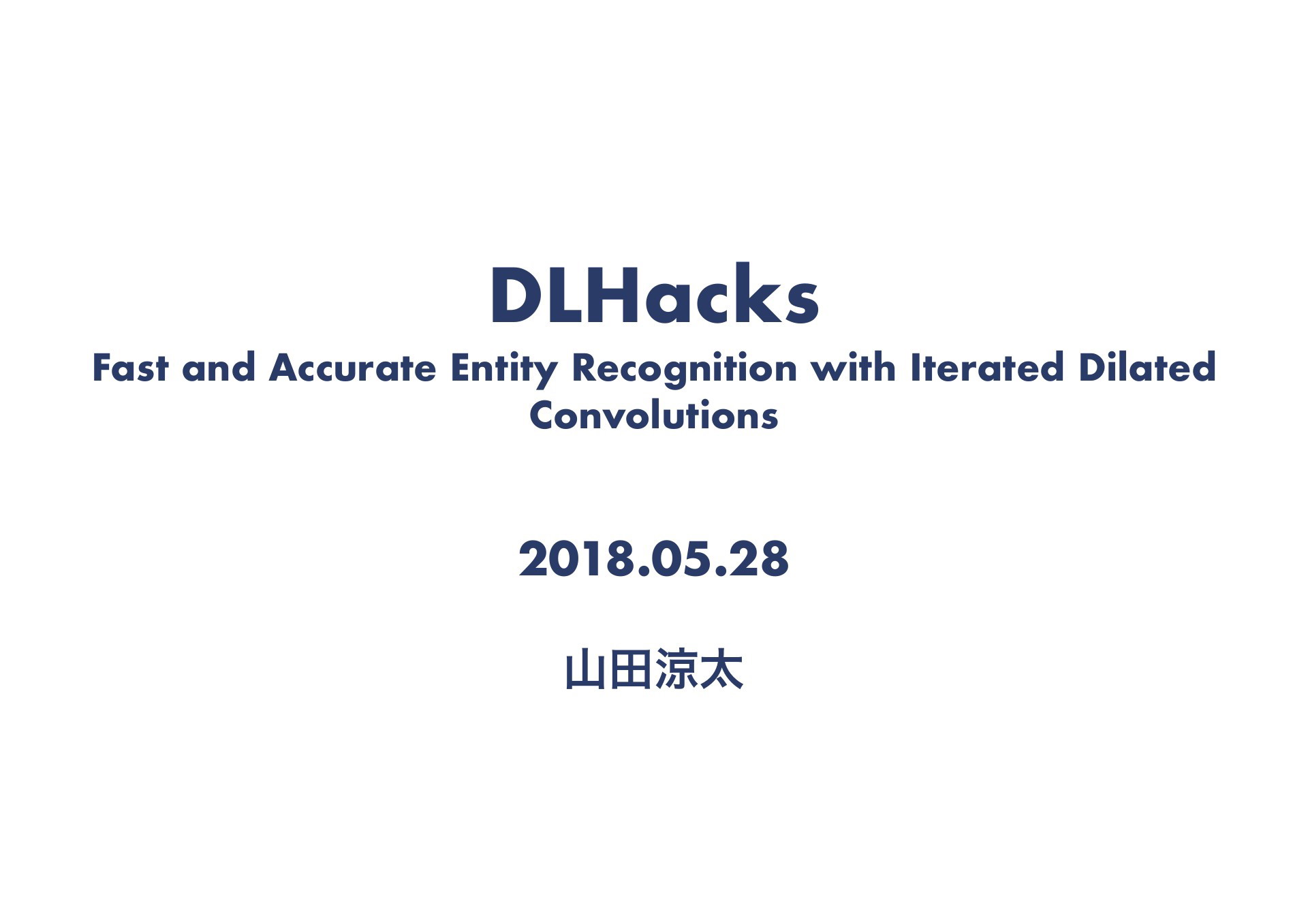 DLHacks

Fast and Accurate Entity Recognition with Iterated Dilated Convolutions

2018.05.28

山田涼太